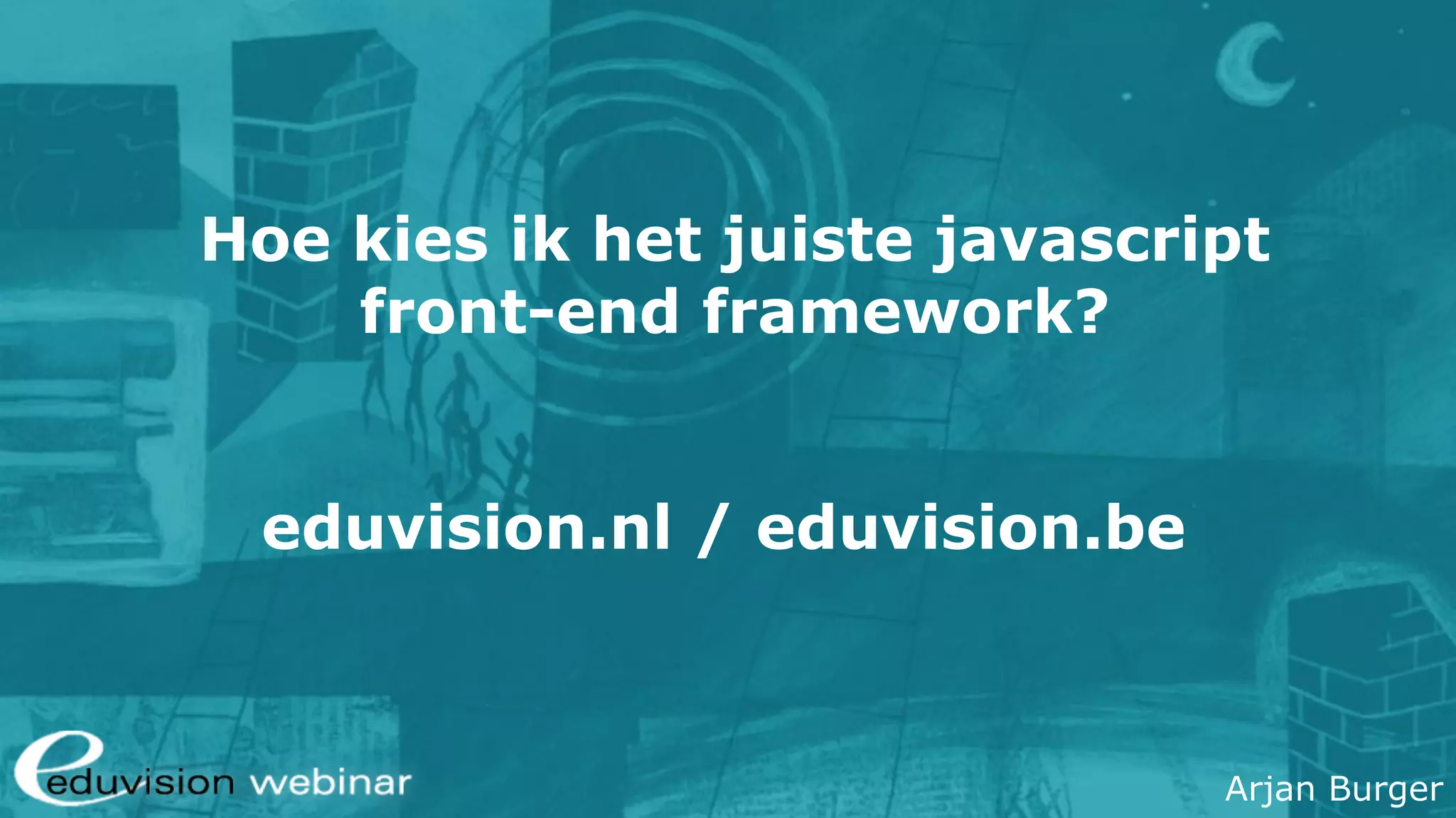 Hoe kies ik het juiste javascript front-end framework?

eduvision.nl / eduvision.be

eduvision webinar

Arjan Burger